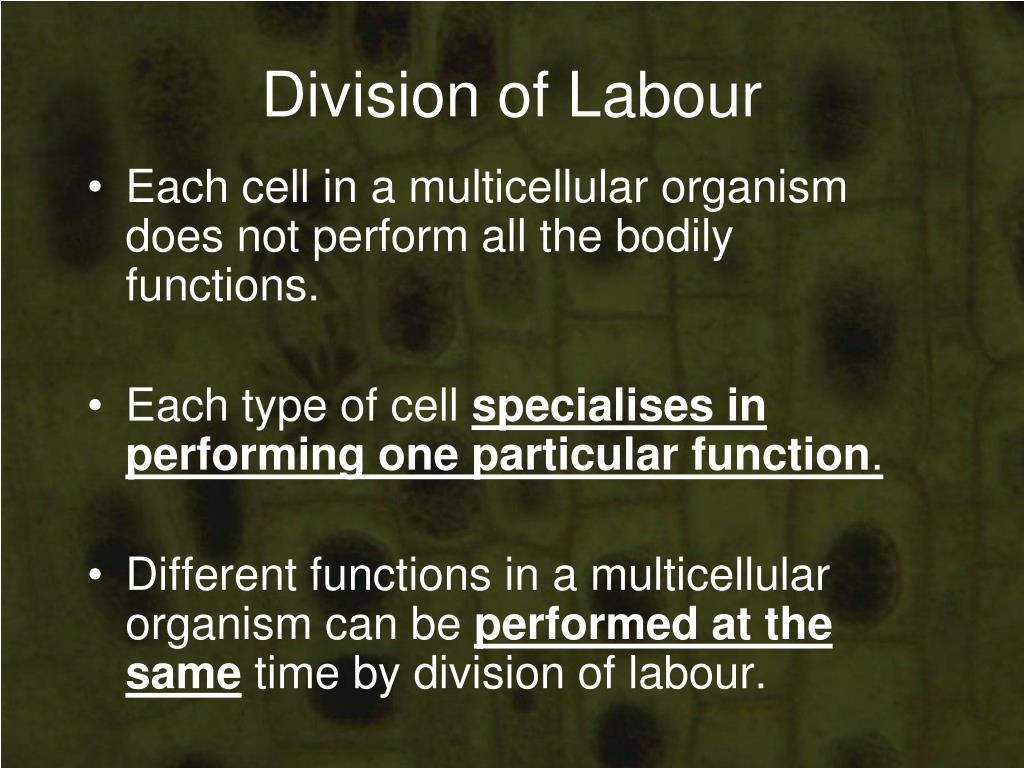 Division of Labour

• Each cell in a multicellular organism does not perform all the bodily functions.

• Each type of cell specialises in performing one particular function.

• Different functions in a multicellular organism can be performed at the same time by division of labour.